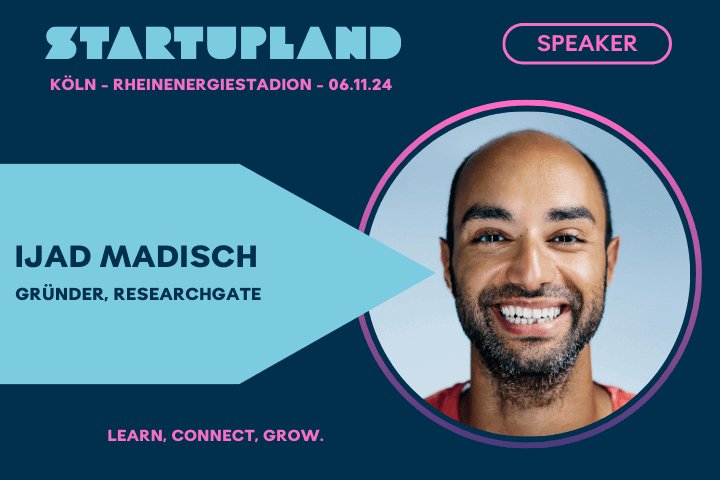 STARTUPLAND

SPEAKER

KÖLN - RHEINENERGIESTADION - 06.11.24

IJAD MADISCH

GRÜNDER, RESEARCHGATE

LEARN, CONNECT, GROW.